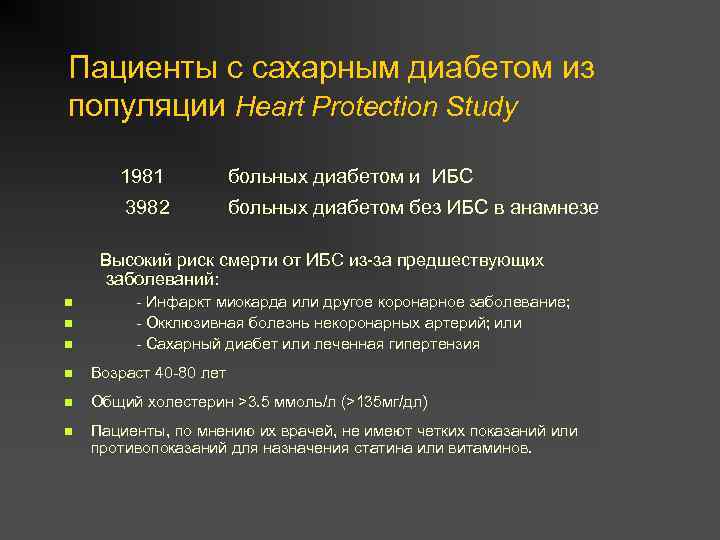 Пациенты с сахарным диабетом из популяции Heart Protection Study

1981 больных диабетом и ИБС

3982 больных диабетом без ИБС в анамнезе

Высокий риск смерти от ИБС из-за предшествующих заболеваний:

- Инфаркт миокарда или другое коронарное заболевание;
- Окклюзивная болезнь некоронарных артерий; или
- Сахарный диабет или леченная гипертензия

Возраст 40-80 лет

Общий холестерин >3.5 ммоль/л (>135мг/дл)

Пациенты, по мнению их врачей, не имеют четких показаний или противопоказаний для назначения статина или витаминов.